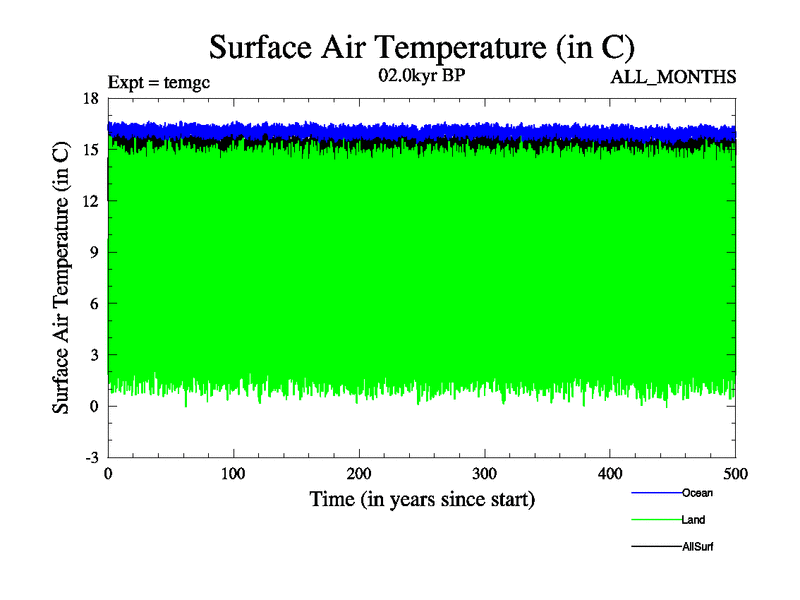 Surface Air Temperature (in C)

Expt = temgc

02.0kyr BP

ALL_MONTHS

Surface Air Temperature (in C)

18
15
12
9
6
3
0
-3

0 100 200 300 400 500

Time (in years since start)

Ocean
Land
AllSurf